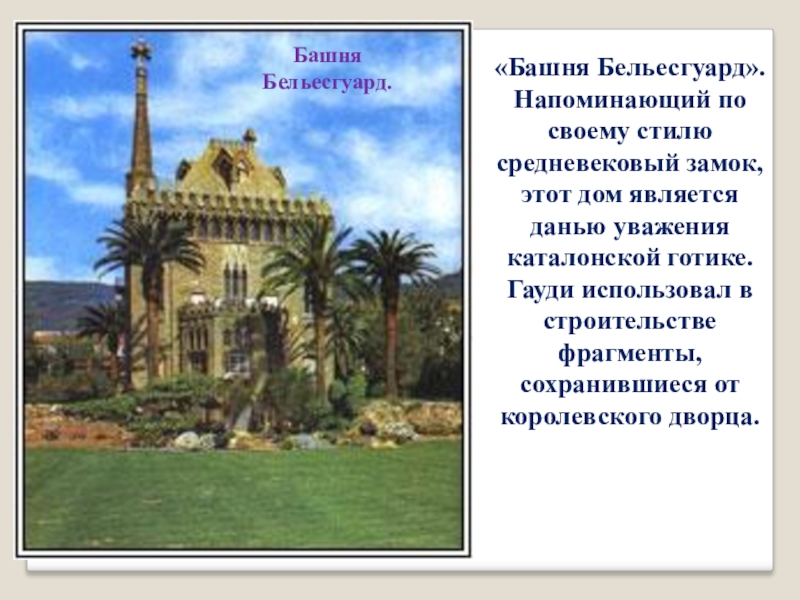 Башня Бельесгуард.

«Башня Бельесгуард». Напоминающий по своему стилю средневековый замок, этот дом является данью уважения каталонской готике. Гауди использовал в строительстве фрагменты, сохранившиеся от королевского дворца.